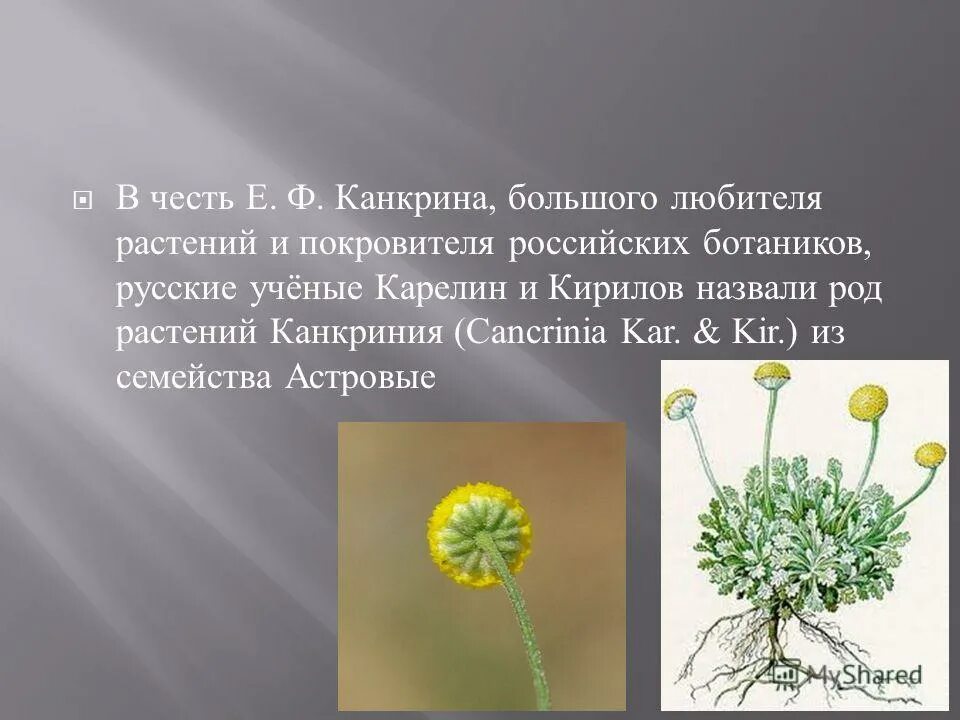 В честь Е. Ф. Канкрина, большого любителя растений и покровителя российских ботаников, русские учёные Карелин и Кирилов назвали род растений Канкриния (Cancrinia Kar. & Kir.) из семейства Астровые

MyShared